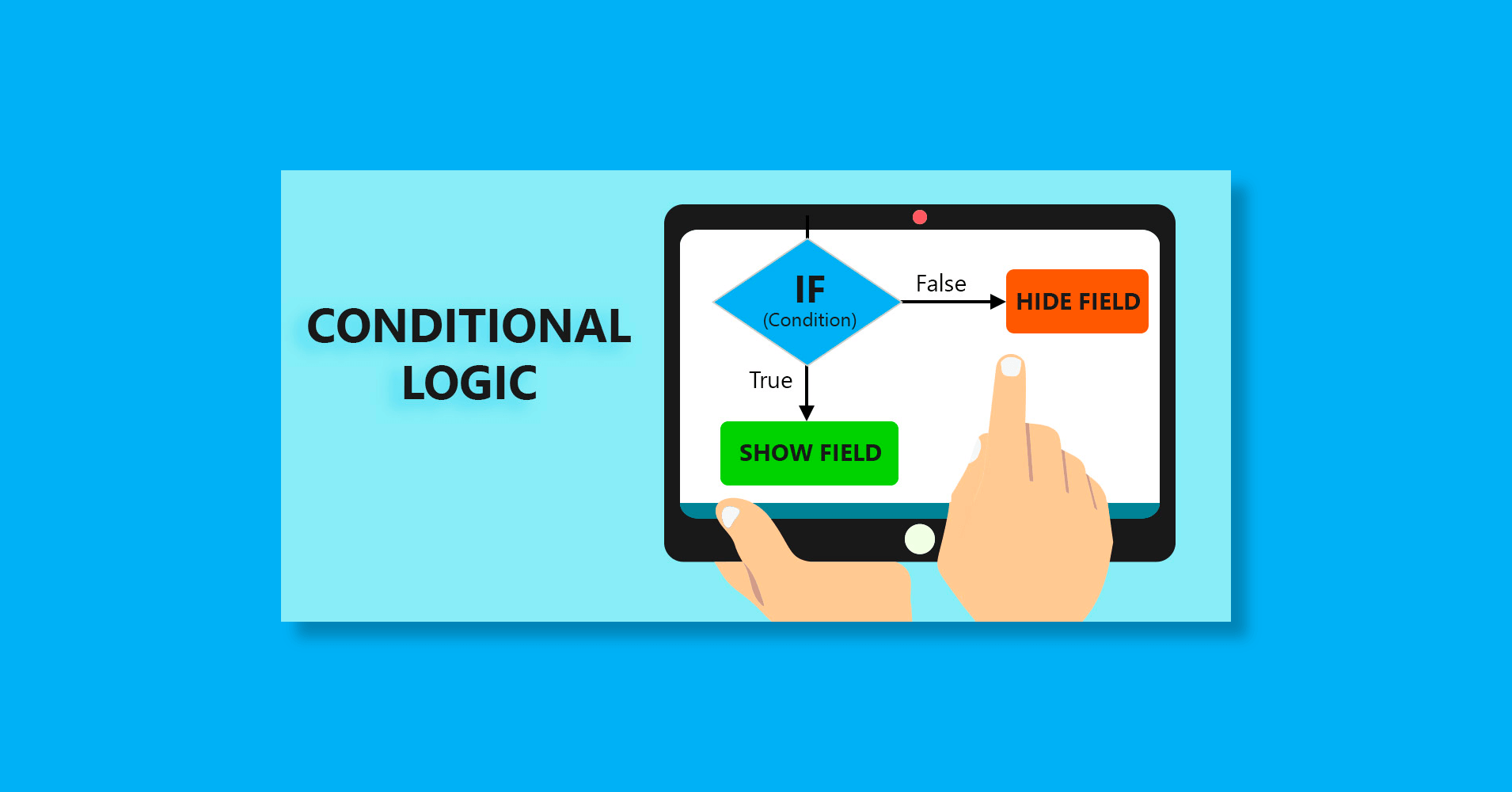 CONDITIONAL LOGIC

IF
(Condition)

False

HIDE FIELD

True

SHOW FIELD